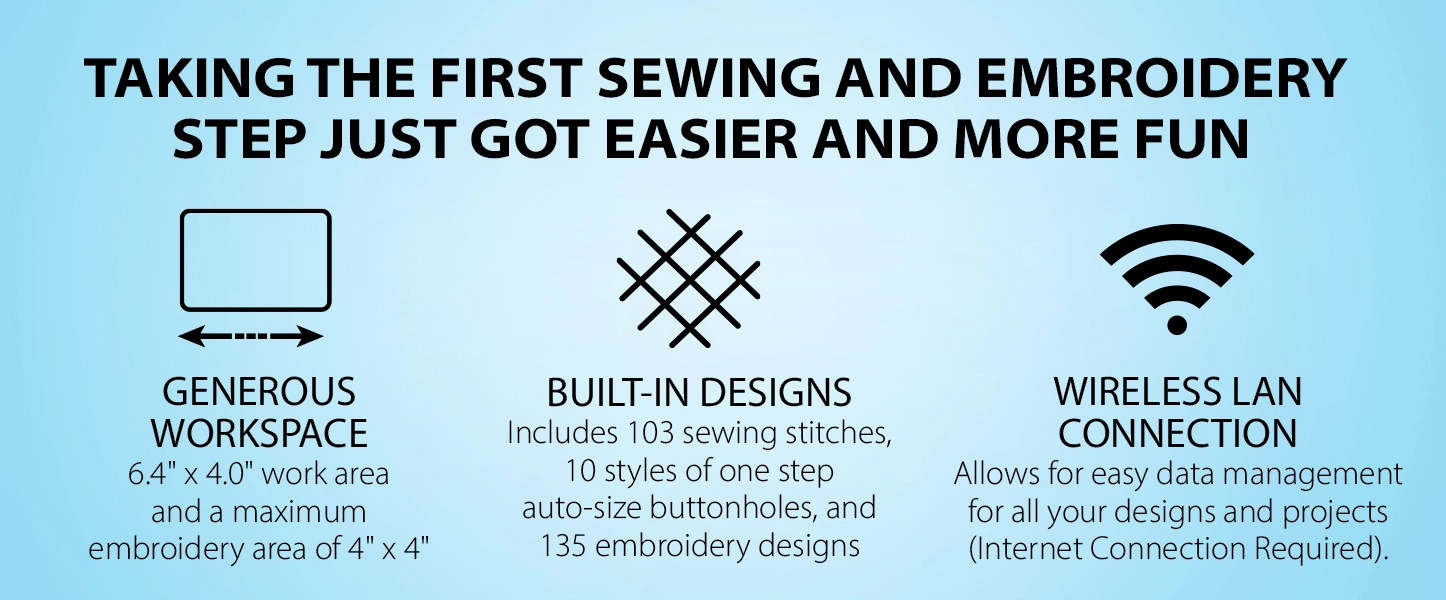 TAKING THE FIRST SEWING AND EMBROIDERY STEP JUST GOT EASIER AND MORE FUN

GENEROUS WORKSPACE
6.4" x 4.0" work area and a maximum embroidery area of 4" x 4"

BUILT-IN DESIGNS
Includes 103 sewing stitches, 10 styles of one step auto-size buttonholes, and 135 embroidery designs

WIRELESS LAN CONNECTION
Allows for easy data management for all your designs and projects (Internet Connection Required).